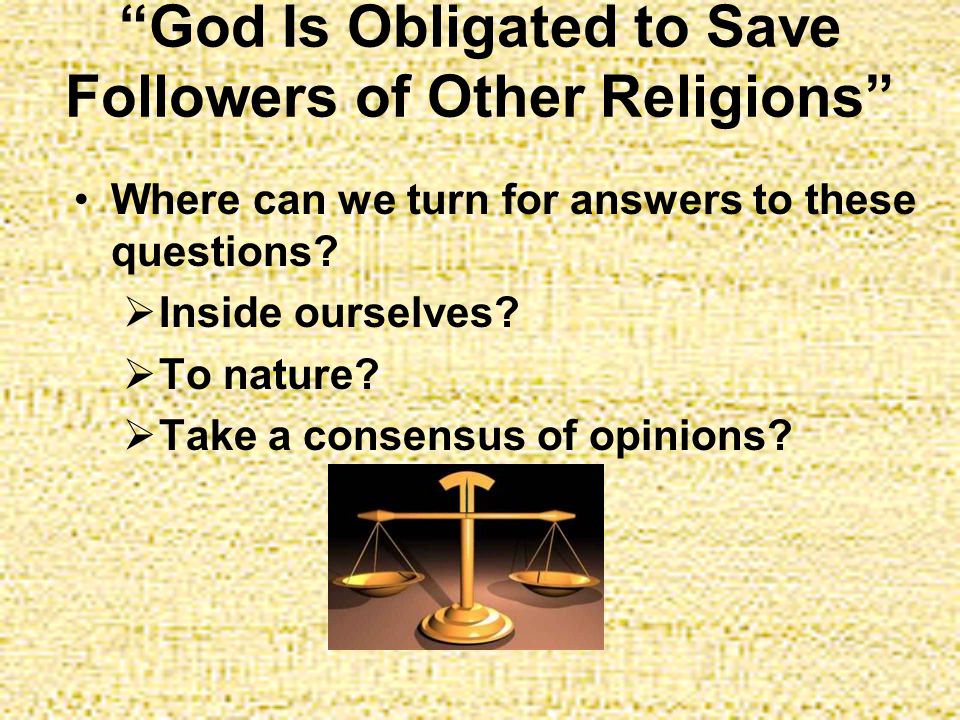 “God Is Obligated to Save Followers of Other Religions”

• Where can we turn for answers to these questions?
➢ Inside ourselves?
➢ To nature?
➢ Take a consensus of opinions?